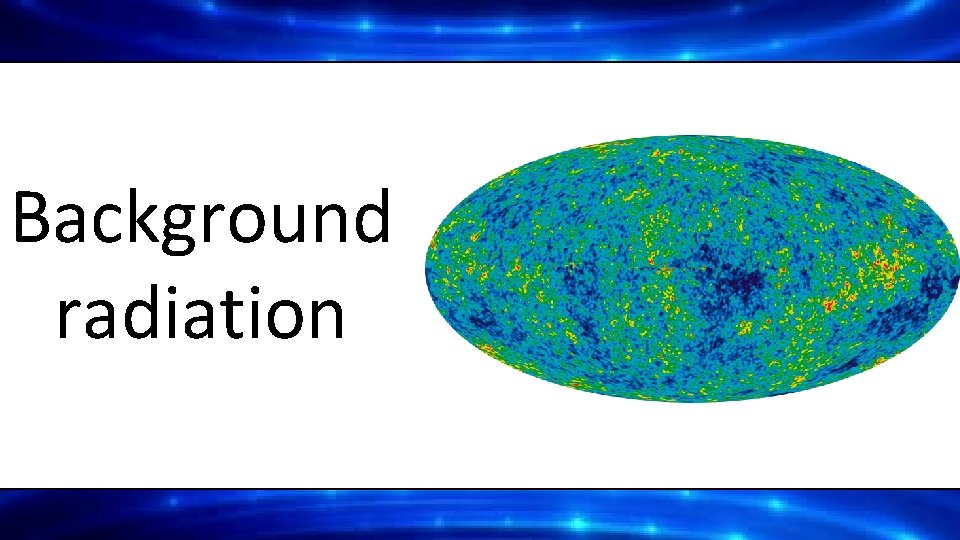 Background radiation